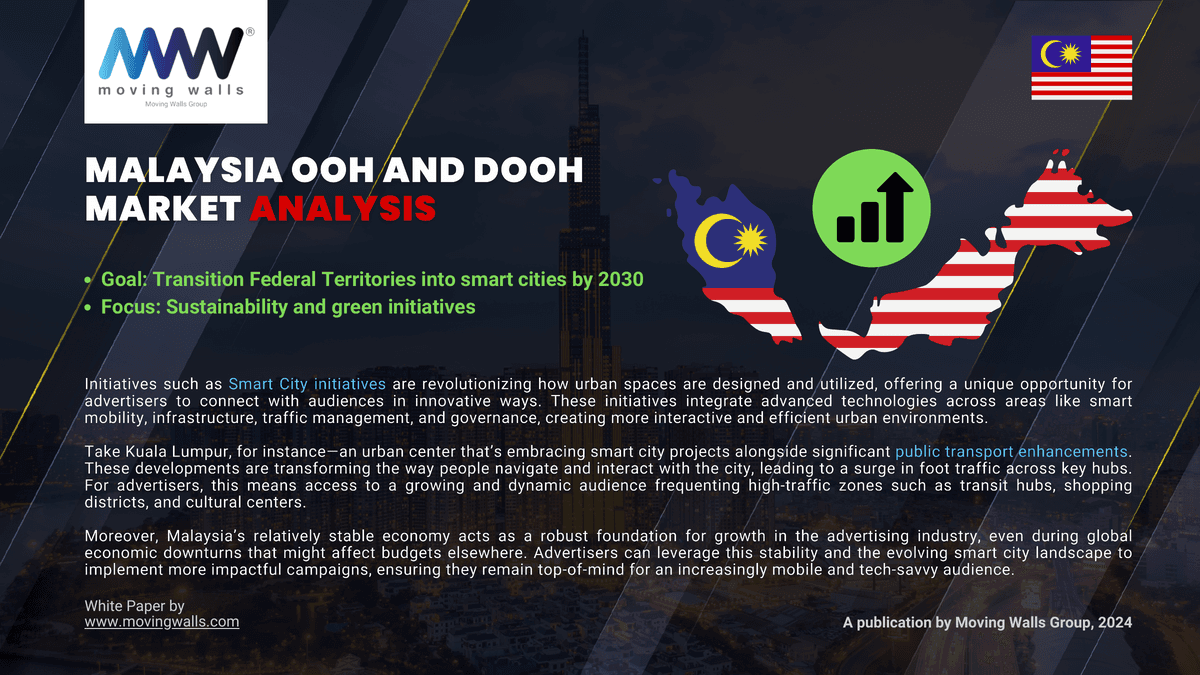 MW®
moving walls
Moving Walls Group

MALAYSIA OOH AND DOOH MARKET ANALYSIS

• Goal: Transition Federal Territories into smart cities by 2030
• Focus: Sustainability and green initiatives

Initiatives such as Smart City initiatives are revolutionizing how urban spaces are designed and utilized, offering a unique opportunity for advertisers to connect with audiences in innovative ways. These initiatives integrate advanced technologies across areas like smart mobility, infrastructure, traffic management, and governance, creating more interactive and efficient urban environments.

Take Kuala Lumpur, for instance—an urban center that's embracing smart city projects alongside significant public transport enhancements. These developments are transforming the way people navigate and interact with the city, leading to a surge in foot traffic across key hubs. For advertisers, this means access to a growing and dynamic audience frequenting high-traffic zones such as transit hubs, shopping districts, and cultural centers.

Moreover, Malaysia's relatively stable economy acts as a robust foundation for growth in the advertising industry, even during global economic downturns that might affect budgets elsewhere. Advertisers can leverage this stability and the evolving smart city landscape to implement more impactful campaigns, ensuring they remain top-of-mind for an increasingly mobile and tech-savvy audience.

White Paper by
www.movingwalls.com

A publication by Moving Walls Group, 2024